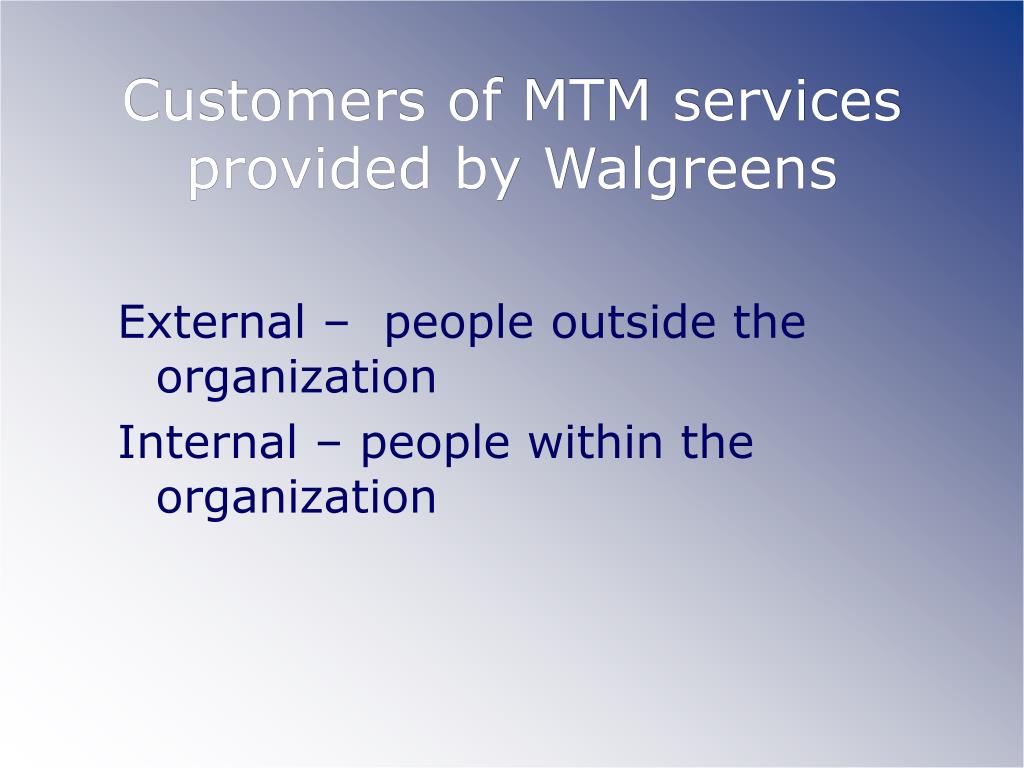 Customers of MTM services provided by Walgreens

External – people outside the organization

Internal – people within the organization